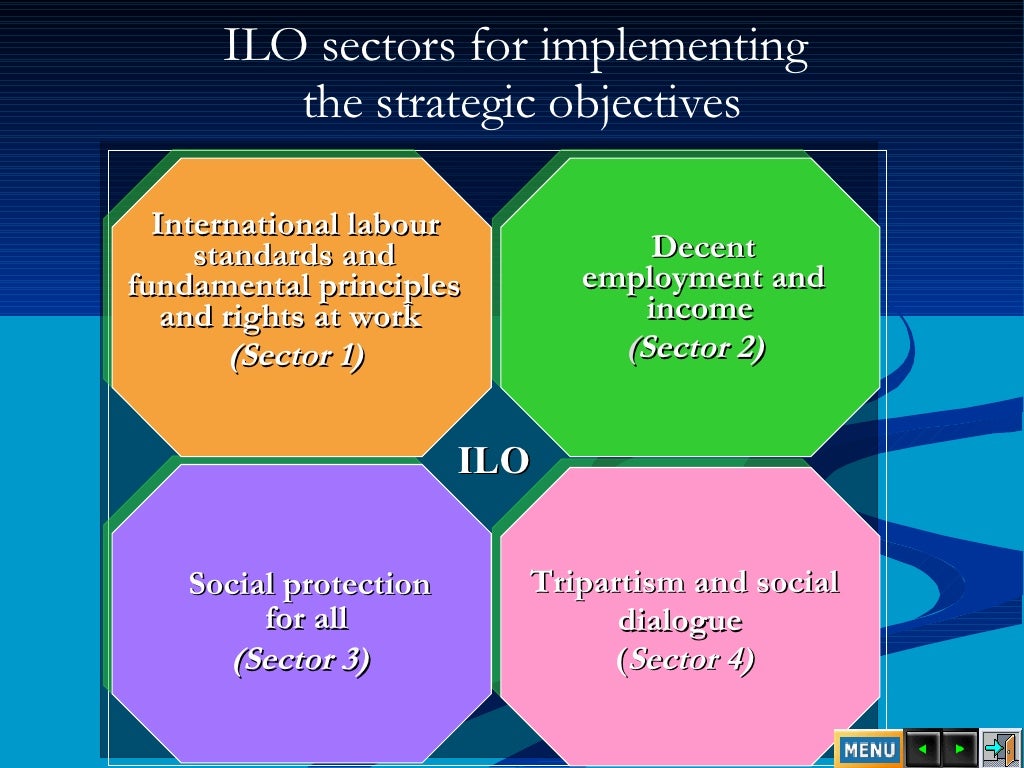 ILO sectors for implementing the strategic objectives

International labour standards and fundamental principles and rights at work
(Sector 1)

Decent employment and income
(Sector 2)

ILO

Social protection for all
(Sector 3)

Tripartism and social dialogue
(Sector 4)

MENU